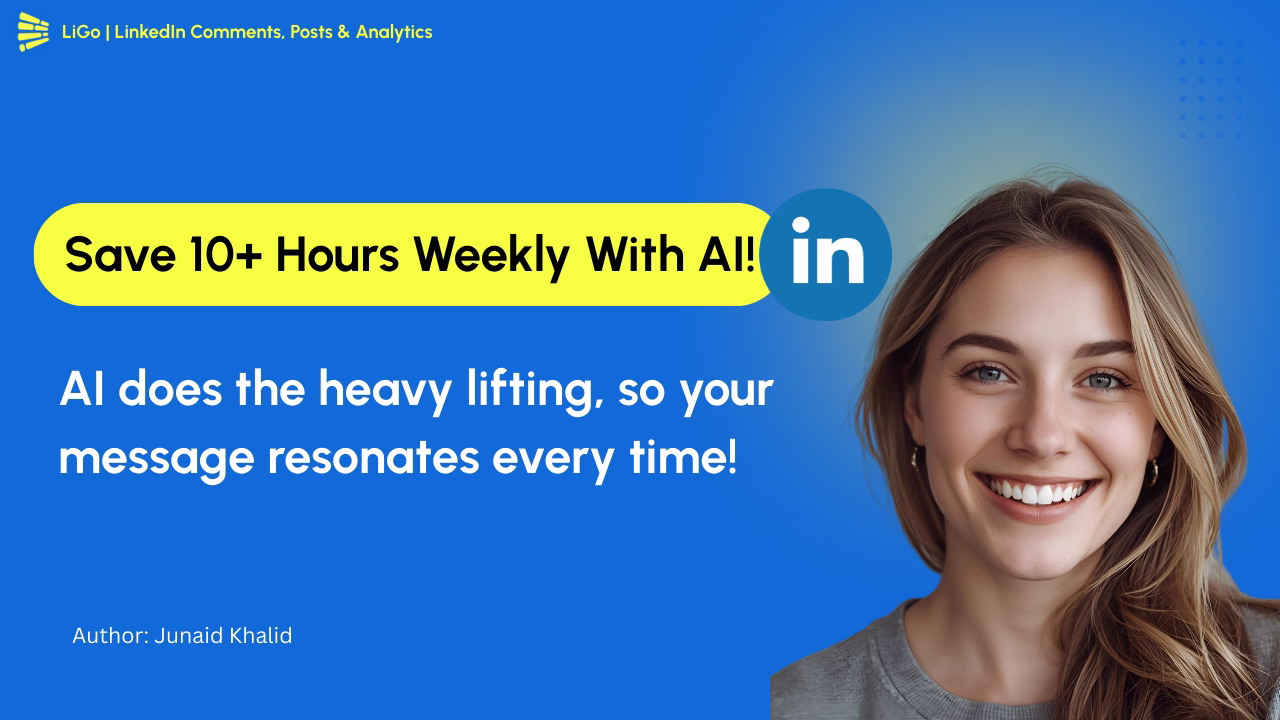 LiGo | LinkedIn Comments, Posts & Analytics

Save 10+ Hours Weekly With AI!

in

AI does the heavy lifting, so your message resonates every time!

Author: Junaid Khalid